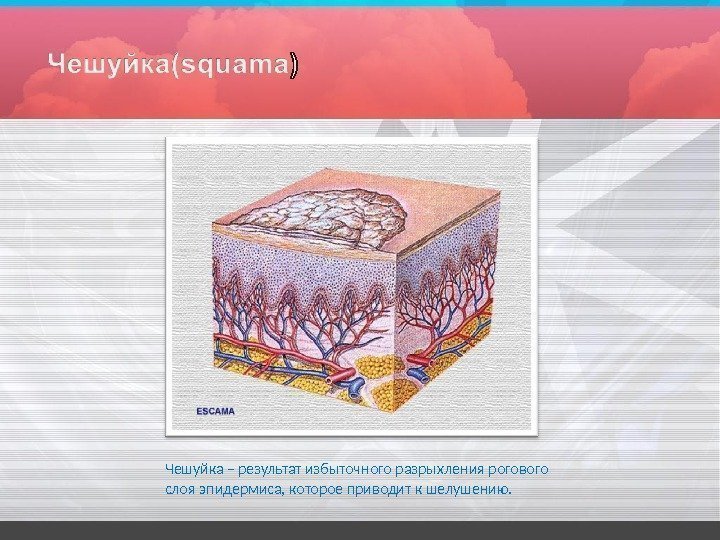 Чешуйка(squama)

ESCAMA

Чешуйка – результат избыточного разрыхления рогового слоя эпидермиса, которое приводит к шелушению.